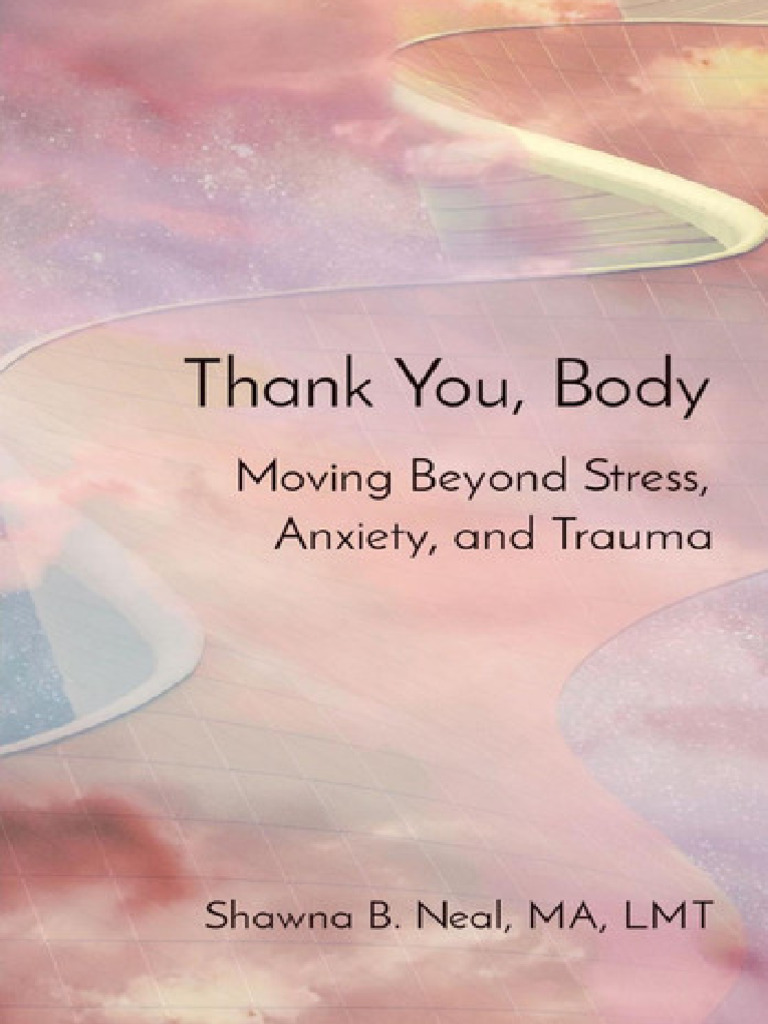 Thank You, Body

Moving Beyond Stress, Anxiety, and Trauma

Shawna B. Neal, MA, LMT